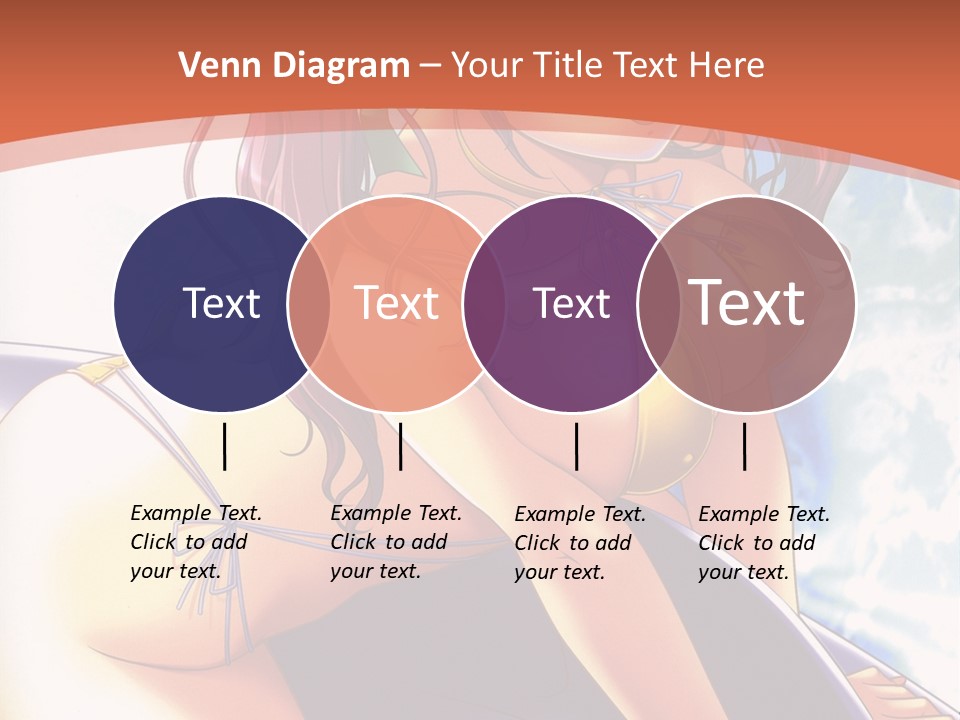 Venn Diagram – Your Title Text Here

Text

Text

Text

Text

Example Text. Click to add your text.

Example Text. Click to add your text.

Example Text. Click to add your text.

Example Text. Click to add your text.